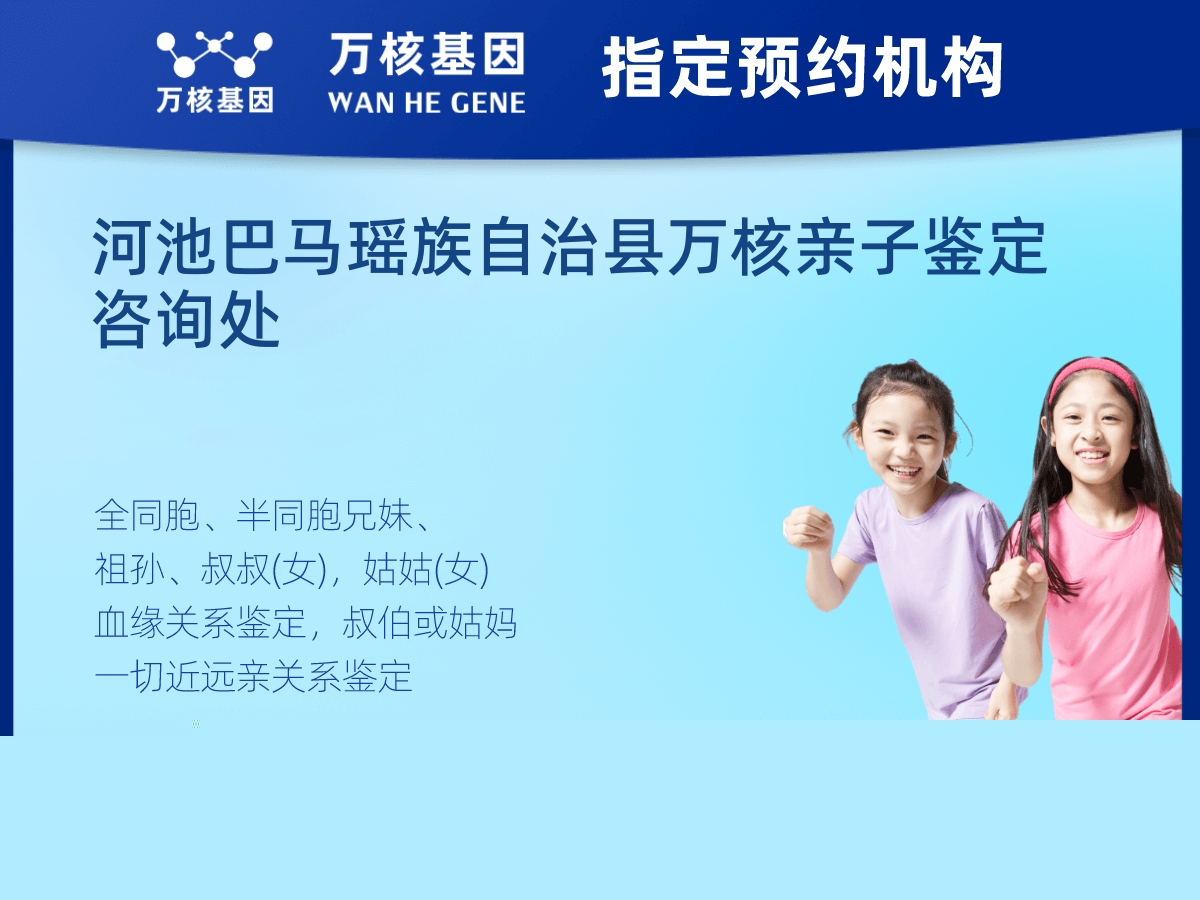 万核基因

万核基因
WAN HE GENE

指定预约机构

河池巴马瑶族自治县万核亲子鉴定咨询处

全同胞、半同胞兄妹、
祖孙、叔叔(女)，姑姑(女)
血缘关系鉴定，叔伯或姑妈
一切近远亲关系鉴定